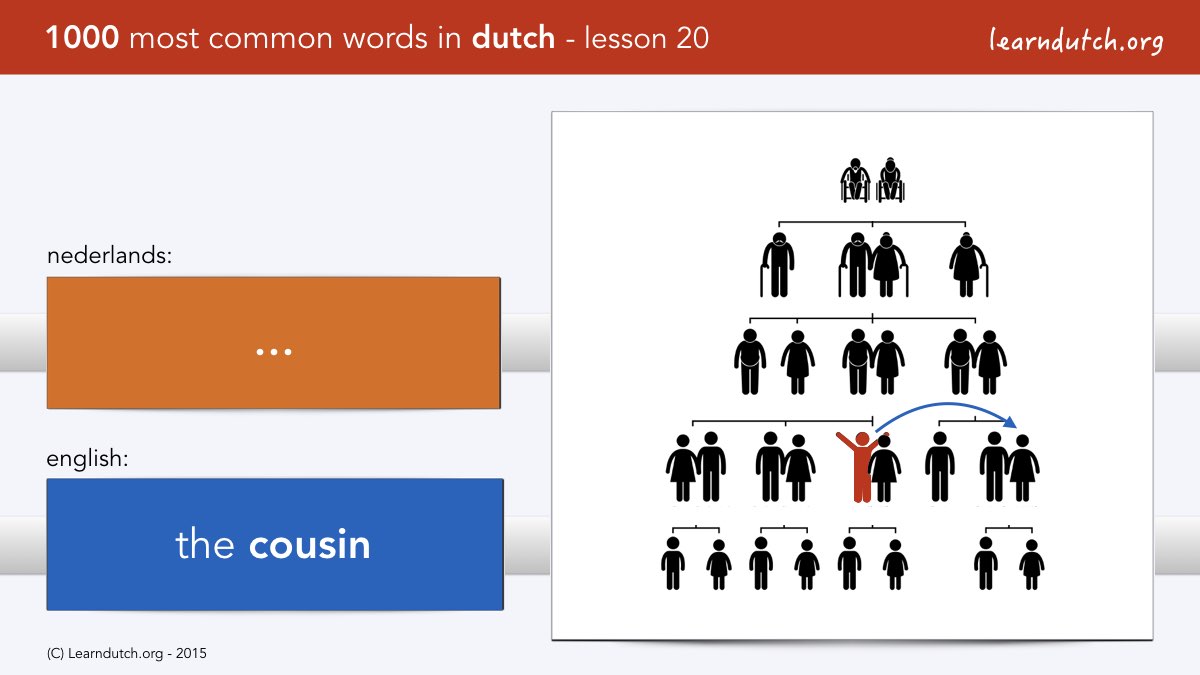 1000 most common words in dutch - lesson 20

learndutch.org

nederlands:

...

english:

the cousin

(C) Learndutch.org - 2015